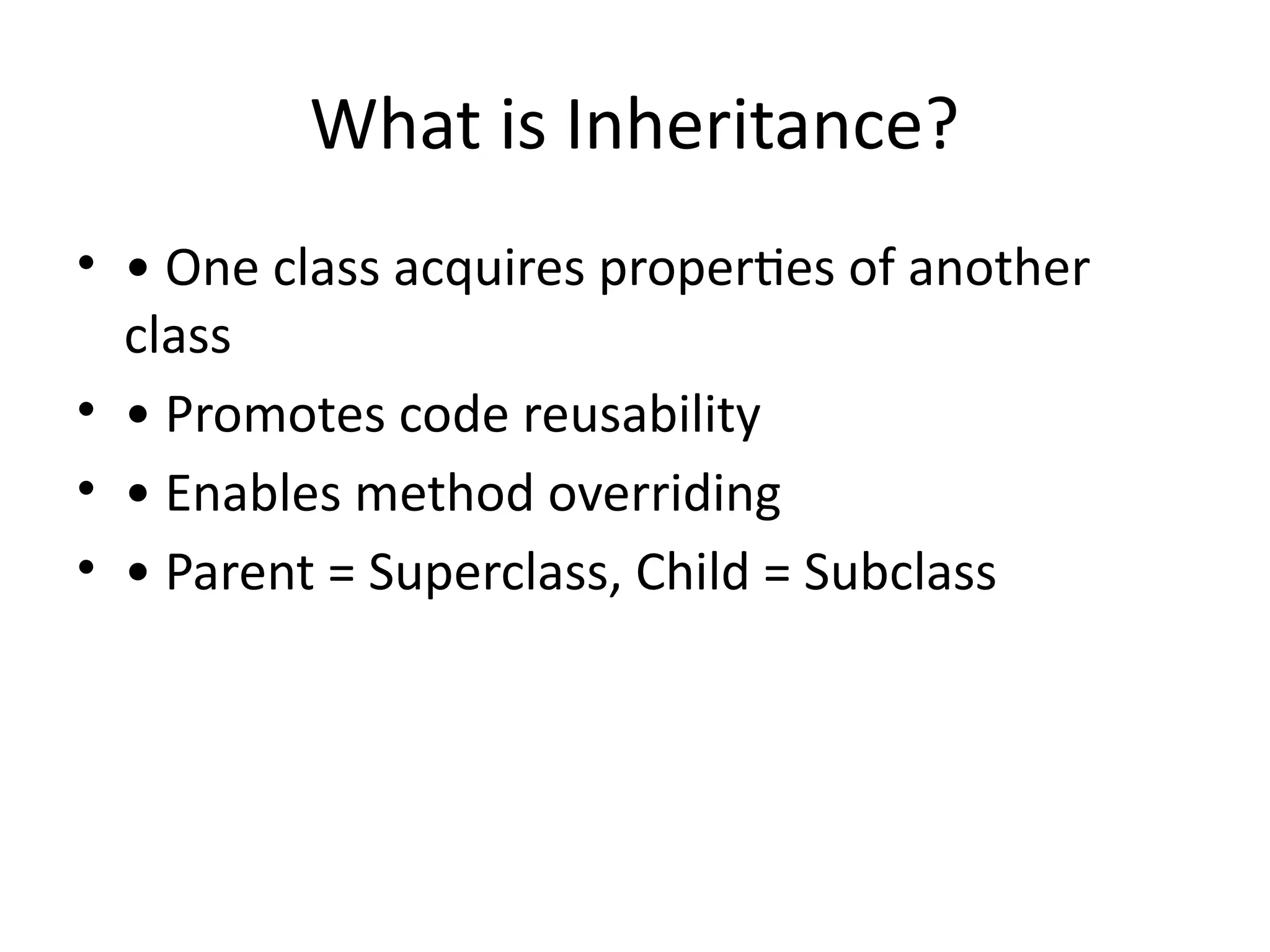 What is Inheritance?

• • One class acquires properties of another class
• • Promotes code reusability
• • Enables method overriding
• • Parent = Superclass, Child = Subclass